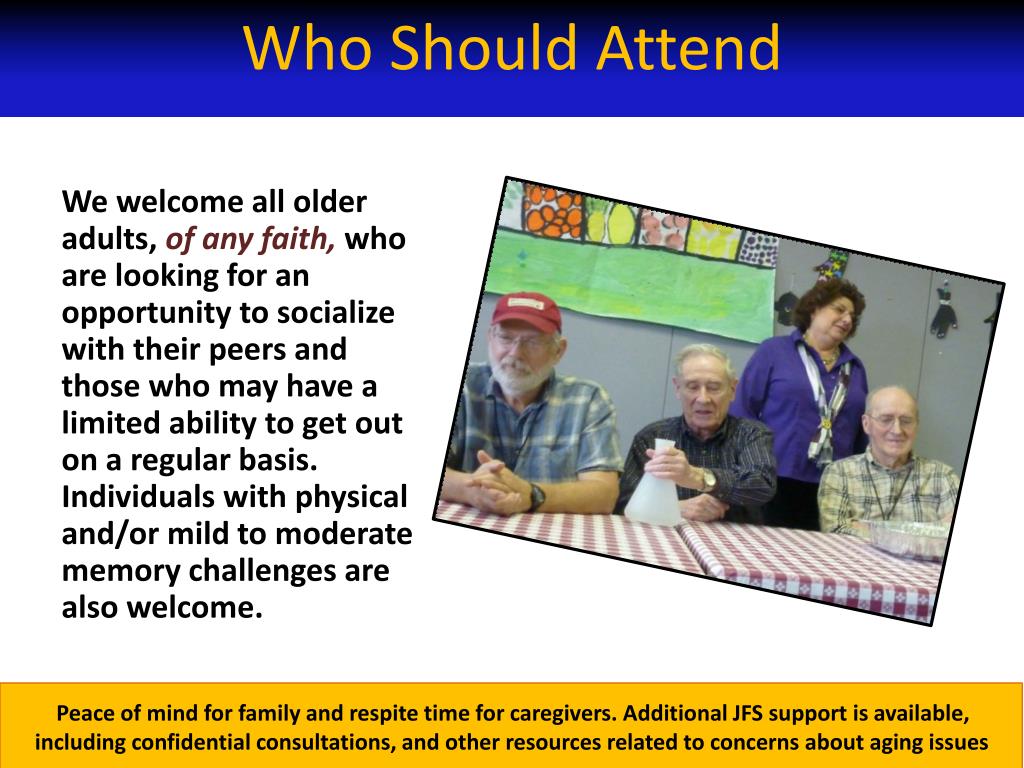 Who Should Attend

We welcome all older adults, of any faith, who are looking for an opportunity to socialize with their peers and those who may have a limited ability to get out on a regular basis. Individuals with physical and/or mild to moderate memory challenges are also welcome.

Peace of mind for family and respite time for caregivers. Additional JFS support is available, including confidential consultations, and other resources related to concerns about aging issues